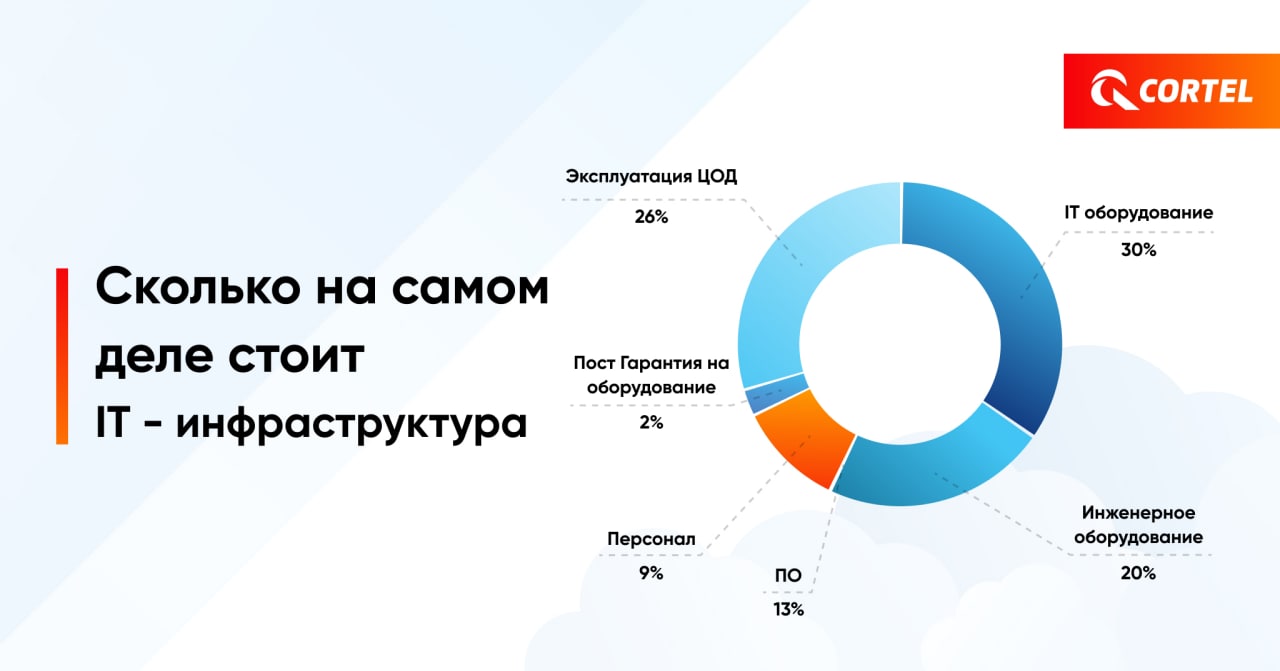 CORTEL

Сколько на самом деле стоит IT - инфраструктура

Эксплуатация ЦОД
26%

IT оборудование
30%

Пост Гарантия на оборудование
2%

Персонал
9%

ПО
13%

Инженерное оборудование
20%